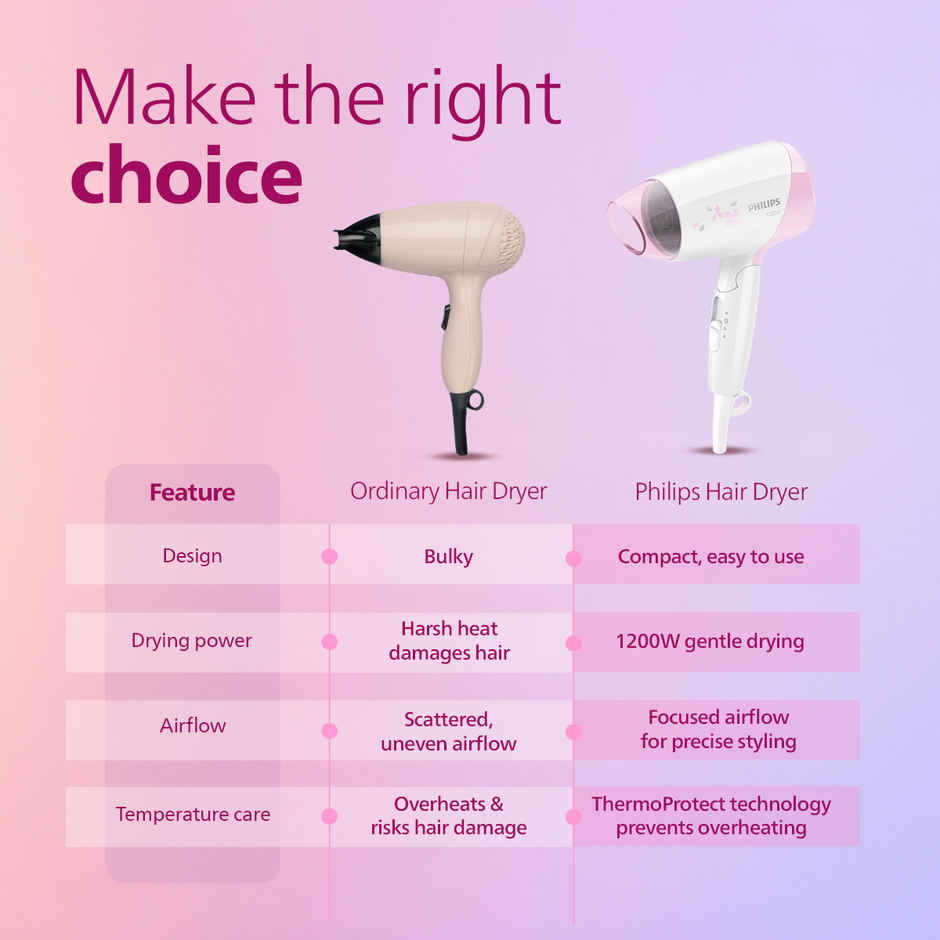 Make the right
choice

PHILIPS

| Feature | Ordinary Hair Dryer | Philips Hair Dryer |
|---|---|---|
| Design | Bulky | Compact, easy to use |
| Drying power | Harsh heat damages hair | 1200W gentle drying |
| Airflow | Scattered, uneven airflow | Focused airflow for precise styling |
| Temperature care | Overheats & risks hair damage | ThermoProtect technology prevents overheating |